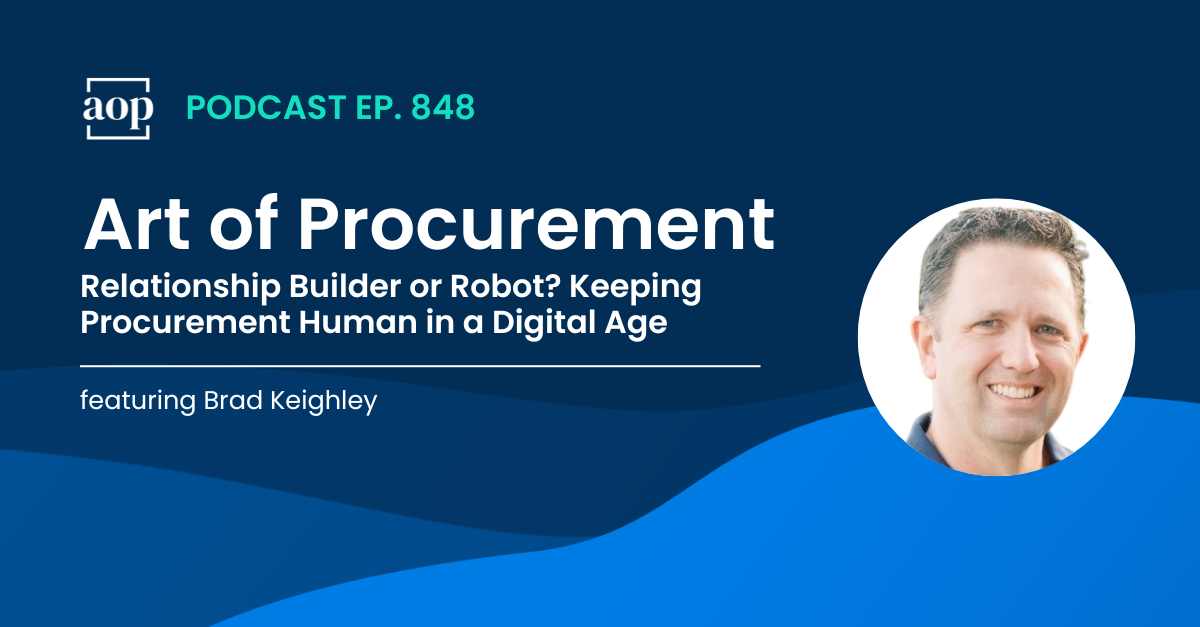 aop PODCAST EP. 848

Art of Procurement

Relationship Builder or Robot? Keeping Procurement Human in a Digital Age

featuring Brad Keighley